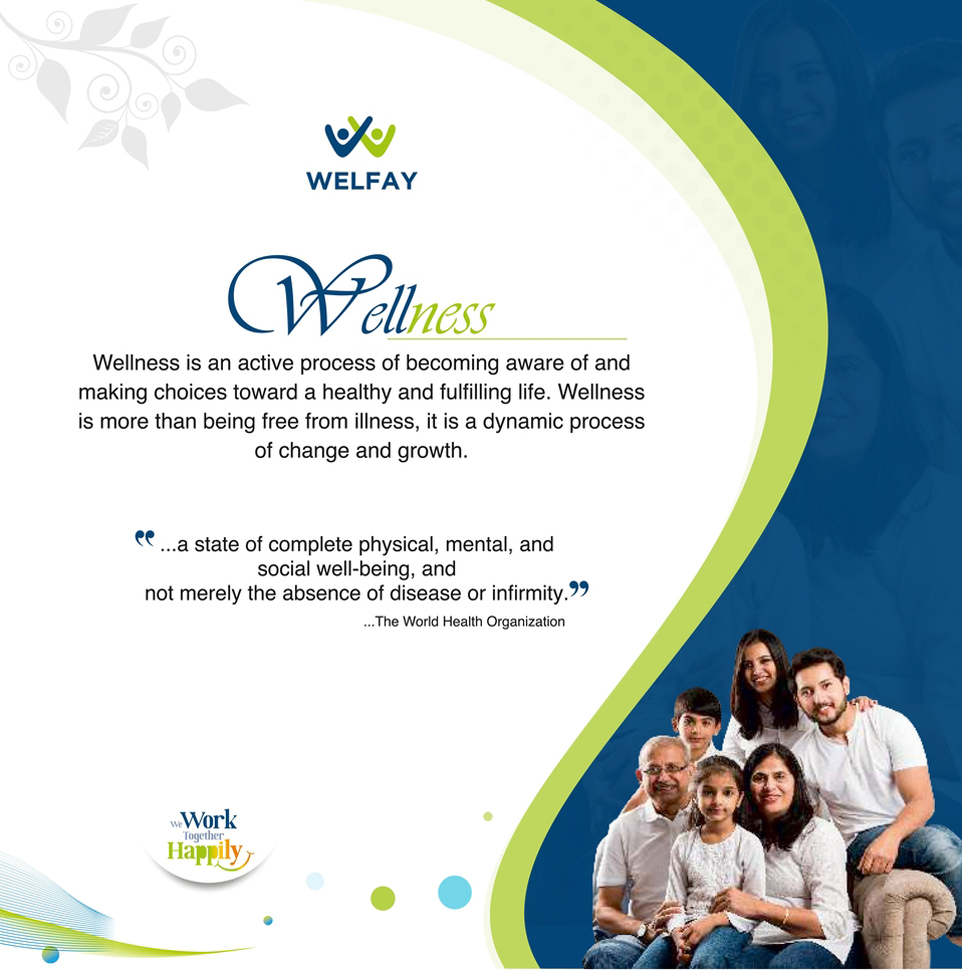 WELFAY

Wellness

Wellness is an active process of becoming aware of and making choices toward a healthy and fulfilling life. Wellness is more than being free from illness, it is a dynamic process of change and growth.

“...a state of complete physical, mental, and social well-being, and not merely the absence of disease or infirmity.”

...The World Health Organization

We Work Together Happily